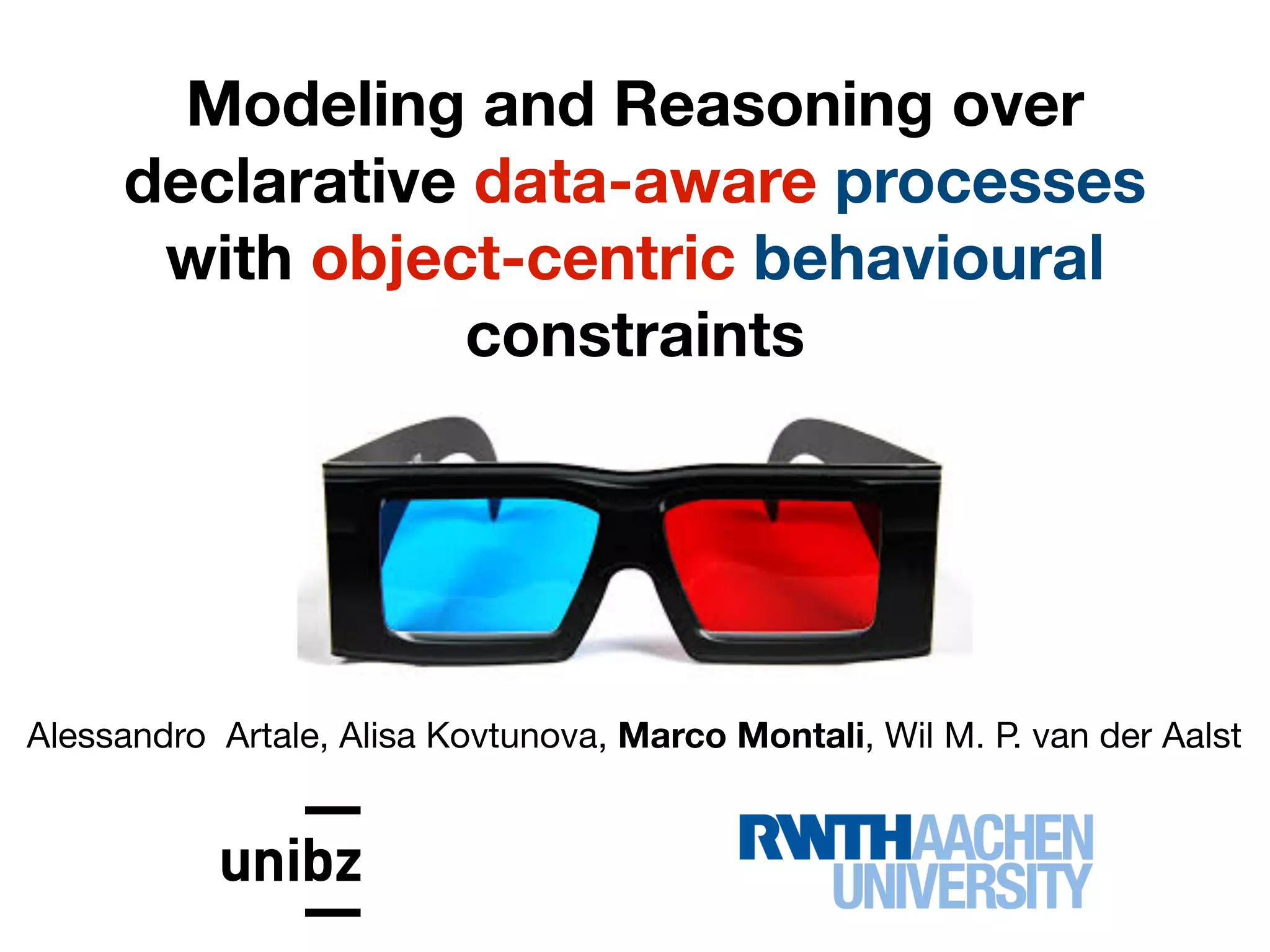 Modeling and Reasoning over declarative data-aware processes with object-centric behavioural constraints

Alessandro Artale, Alisa Kovtunova, Marco Montali, Wil M. P. van der Aalst

unibz

RWTH AACHEN UNIVERSITY